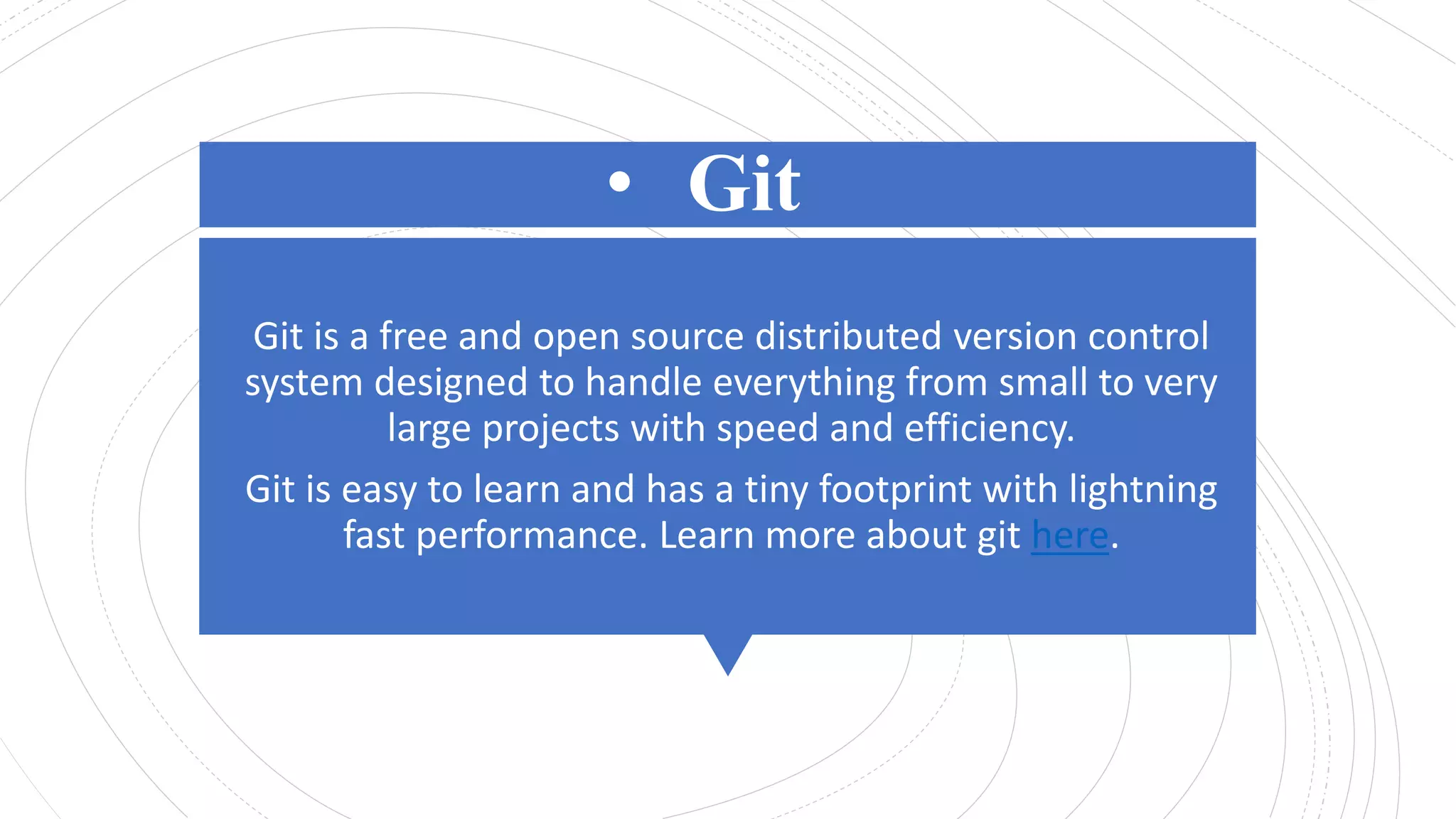 • Git

Git is a free and open source distributed version control system designed to handle everything from small to very large projects with speed and efficiency.

Git is easy to learn and has a tiny footprint with lightning fast performance. Learn more about git here.